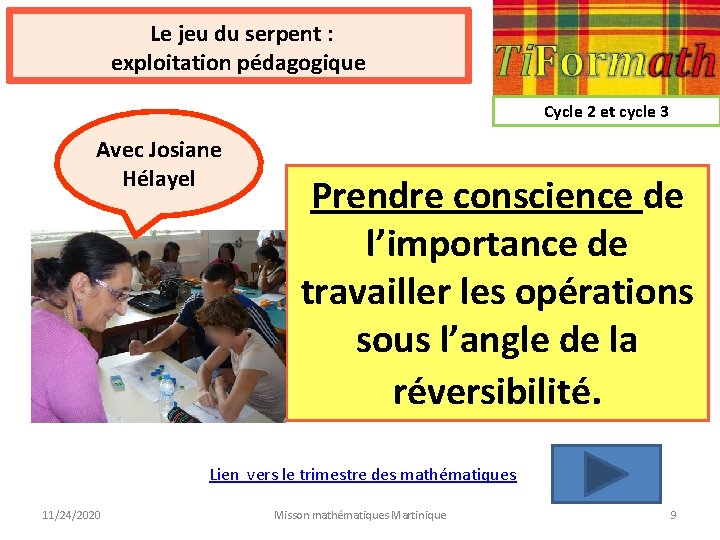 Le jeu du serpent :
exploitation pédagogique

TiFormath

Cycle 2 et cycle 3

Avec Josiane Hélayel

Prendre conscience de l'importance de travailler les opérations sous l'angle de la réversibilité.

Lien vers le trimestre des mathématiques

11/24/2020

Misson mathématiques Martinique

9